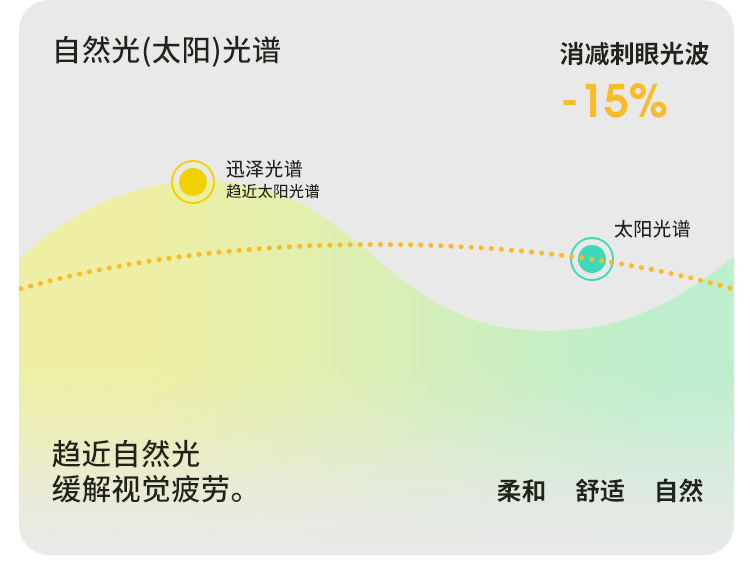 自然光(太阳)光谱

消减刺眼光波
-15%

迅泽光谱
趋近太阳光谱

太阳光谱

趋近自然光
缓解视觉疲劳。

柔和 舒适 自然